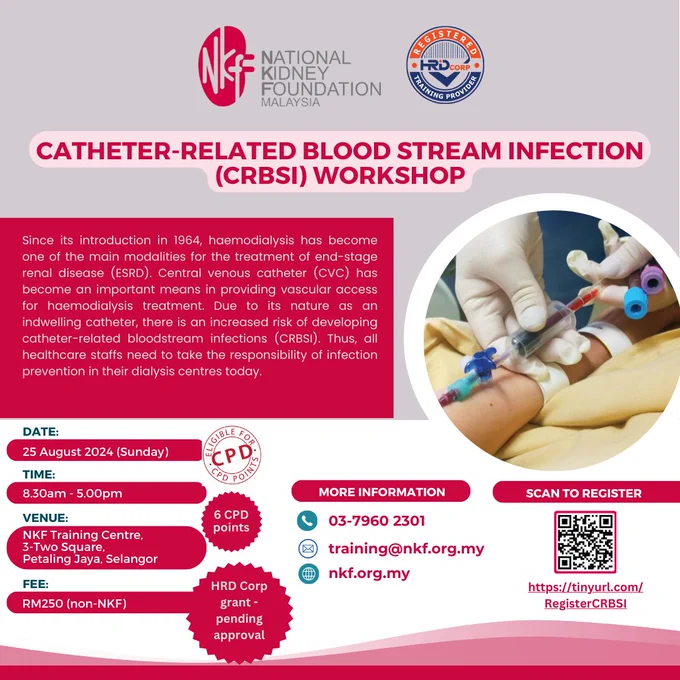 NKF NATIONAL KIDNEY FOUNDATION MALAYSIA

REGISTERED HRD CORP TRAINING PROVIDER

CATHETER-RELATED BLOOD STREAM INFECTION (CRBSI) WORKSHOP

Since its introduction in 1964, haemodialysis has become one of the main modalities for the treatment of end-stage renal disease (ESRD). Central venous catheter (CVC) has become an important means in providing vascular access for haemodialysis treatment. Due to its nature as an indwelling catheter, there is an increased risk of developing catheter-related bloodstream infections (CRBSI). Thus, all healthcare staffs need to take the responsibility of infection prevention in their dialysis centres today.

DATE:
25 August 2024 (Sunday)

ELIGIBLE FOR CPD CPD POINTS

TIME:
8.30am - 5.00pm

VENUE:
NKF Training Centre, 3-Two Square, Petaling Jaya, Selangor

6 CPD points

FEE:
RM250 (non-NKF)

HRD Corp grant - pending approval

MORE INFORMATION
03-7960 2301
training@nkf.org.my
nkf.org.my

SCAN TO REGISTER
https://tinyurl.com/RegisterCRBSI